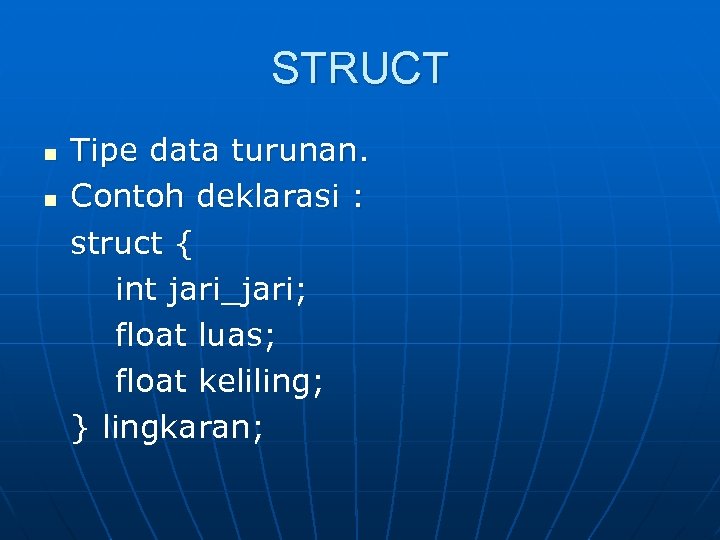 STRUCT

- Tipe data turunan.
- Contoh deklarasi :

struct {
int jari_jari;
float luas;
float keliling;
} lingkaran;